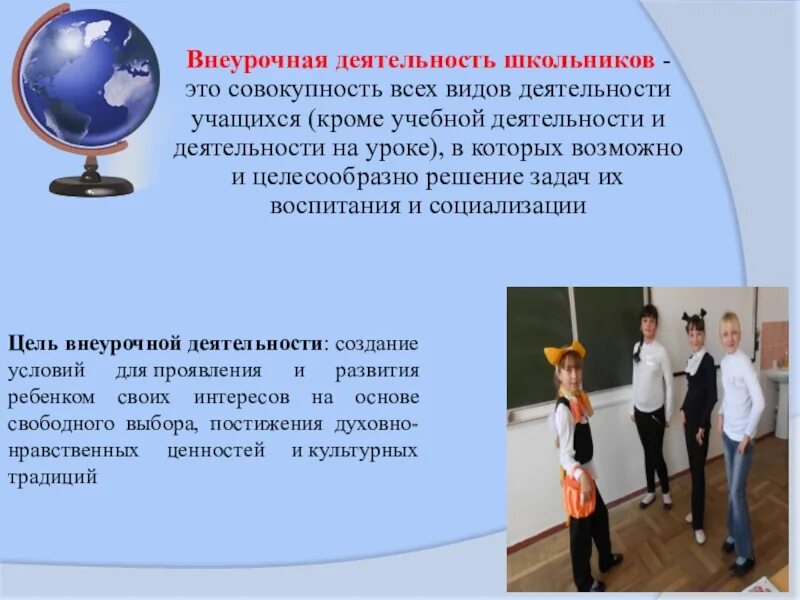 Внеурочная деятельность школьников - это совокупность всех видов деятельности учащихся (кроме учебной деятельности и деятельности на уроке), в которых возможно и целесообразно решение задач их воспитания и социализации

Цель внеурочной деятельности: создание условий для проявления и развития ребенком своих интересов на основе свободного выбора, постижения духовно-нравственных ценностей и культурных традиций